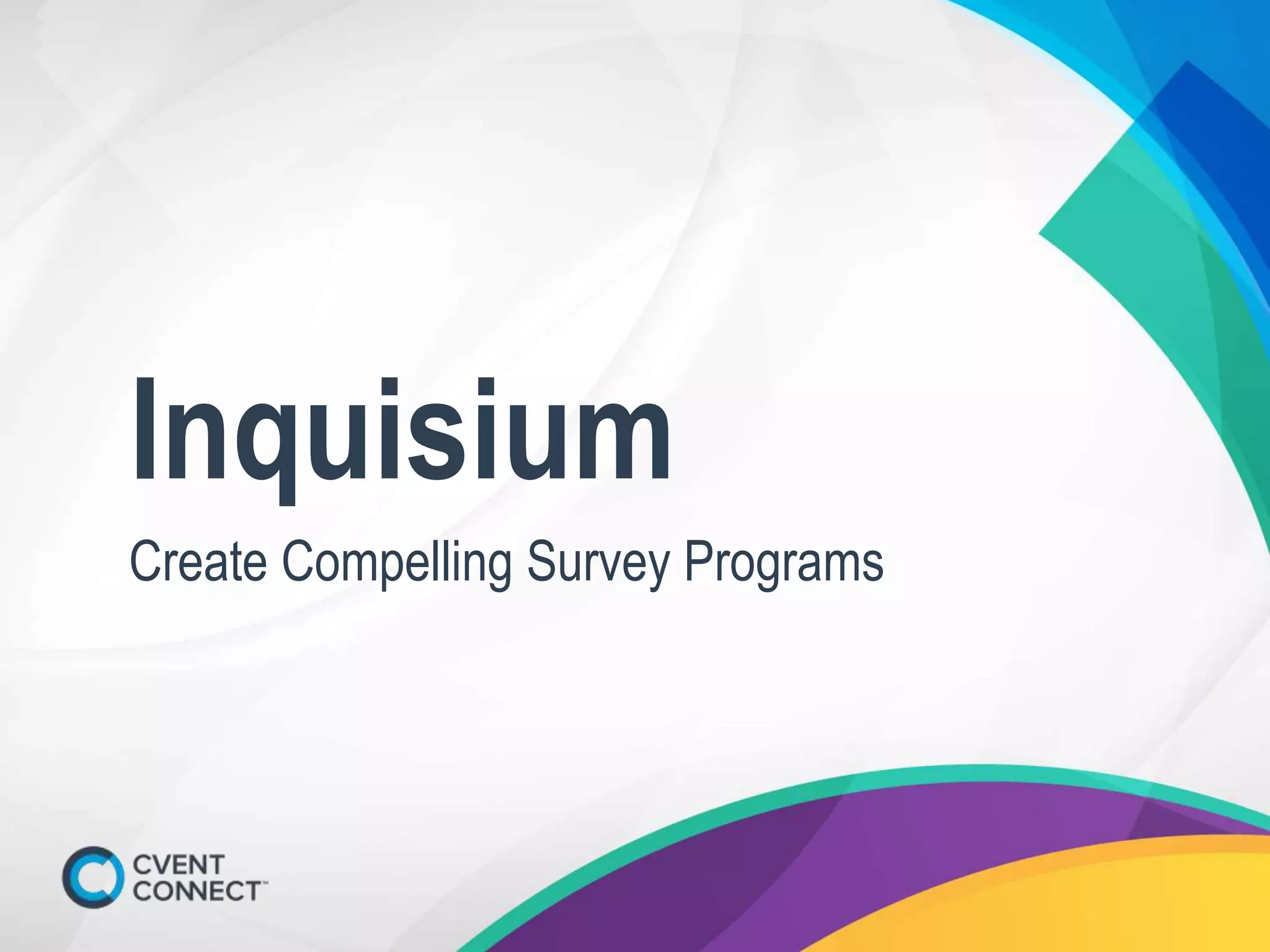 Inquisium

Create Compelling Survey Programs

CVENT CONNECT™